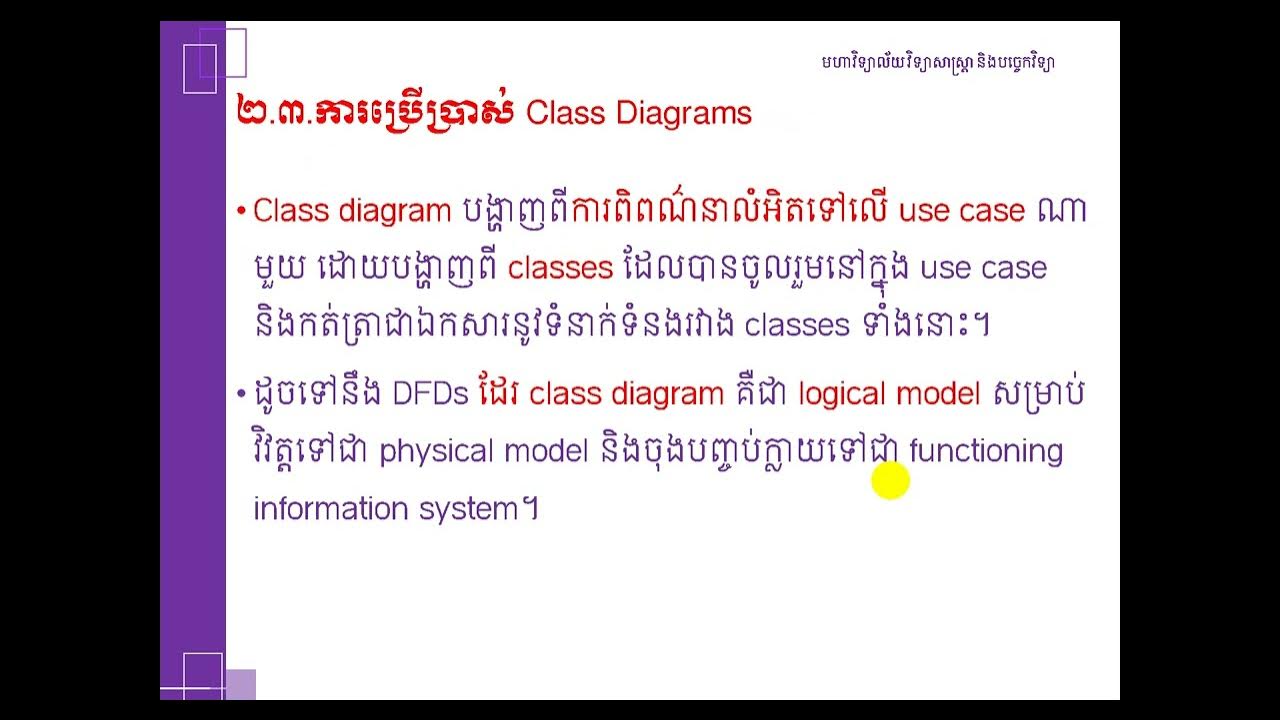 មហាវិទ្យាល័យវិទ្យាសាស្ត្រ និងបច្ចេកវិទ្យា

២.៣.ការប្រើប្រាស់ Class Diagrams

• Class diagram បង្ហាញពីការពិពណ៌នាលំអិតទៅលើ use case ណាមួយ ដោយបង្ហាញពី classes ដែលបានចូលរួមនៅក្នុង use case និងកត់ត្រាជាឯកសារនូវទំនាក់ទំនងរវាង classes ទាំងនោះ។

• ដូចទៅនឹង DFDs ដែរ class diagram គឺជា logical model សម្រាប់វិវត្តទៅជា physical model និងចុងបញ្ចប់ក្លាយទៅជា functioning information system។